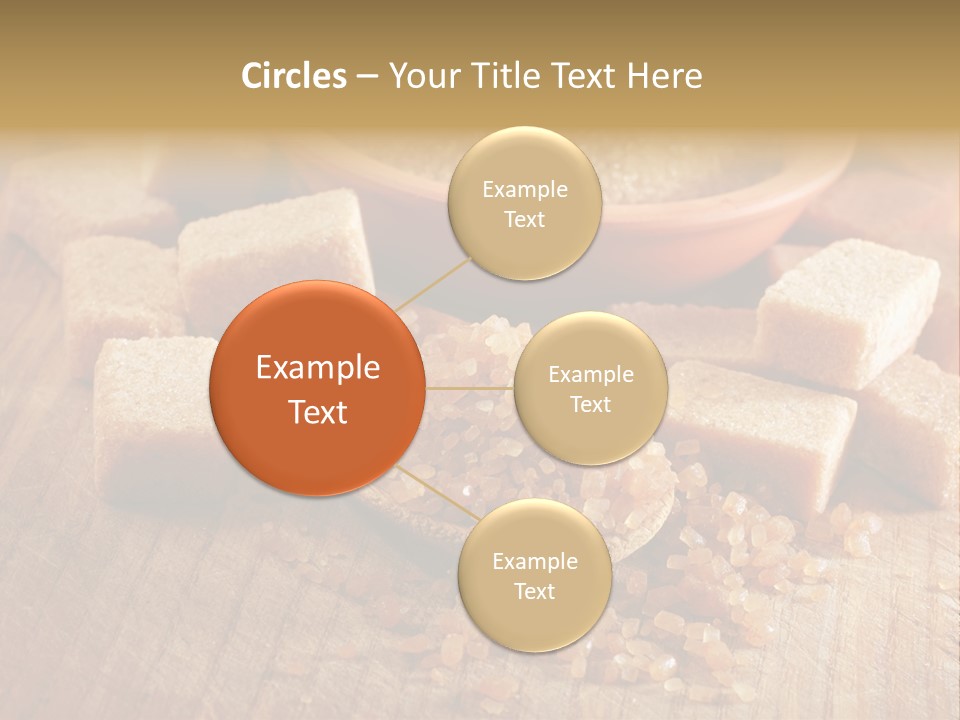 Circles – Your Title Text Here

Example Text

Example Text

Example Text

Example Text